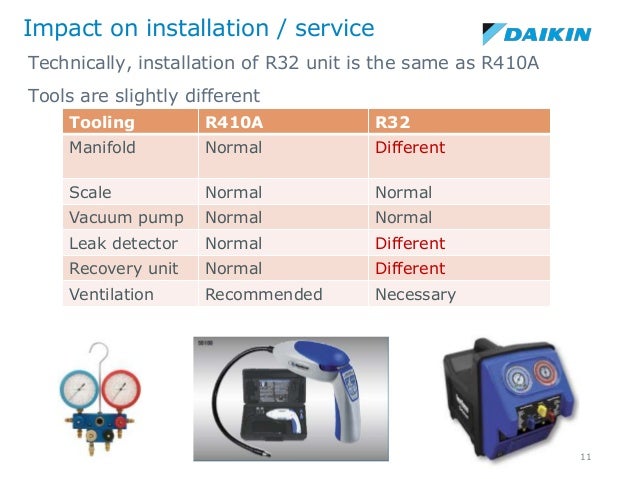 Impact on installation / service

DAIKIN

Technically, installation of R32 unit is the same as R410A

Tools are slightly different

| Tooling | R410A | R32 |
|---|---|---|
| Manifold | Normal | Different |
| Scale | Normal | Normal |
| Vacuum pump | Normal | Normal |
| Leak detector | Normal | Different |
| Recovery unit | Normal | Different |
| Ventilation | Recommended | Necessary |

11